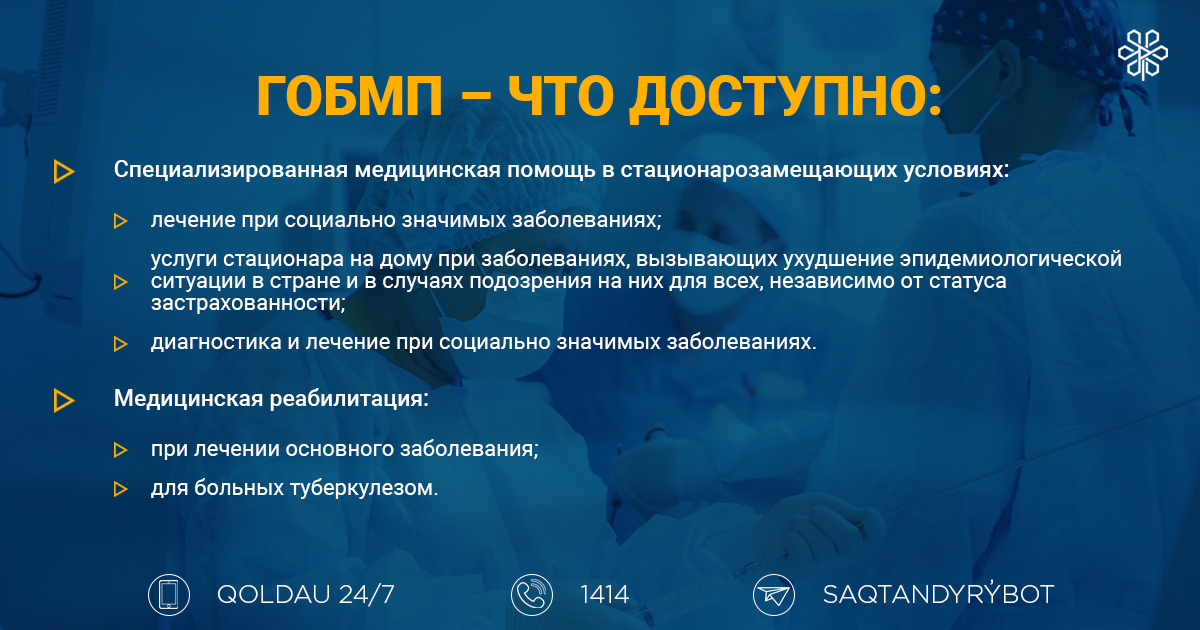 ГОБМП – ЧТО ДОСТУПНО:

Специализированная медицинская помощь в стационарозамещающих условиях:

лечение при социально значимых заболеваниях;

услуги стационара на дому при заболеваниях, вызывающих ухудшение эпидемиологической ситуации в стране и в случаях подозрения на них для всех, независимо от статуса застрахованности;

диагностика и лечение при социально значимых заболеваниях.

Медицинская реабилитация:

при лечении основного заболевания;

для больных туберкулезом.

QOLDAU 24/7

1414

SAQTANDYRÝBOT